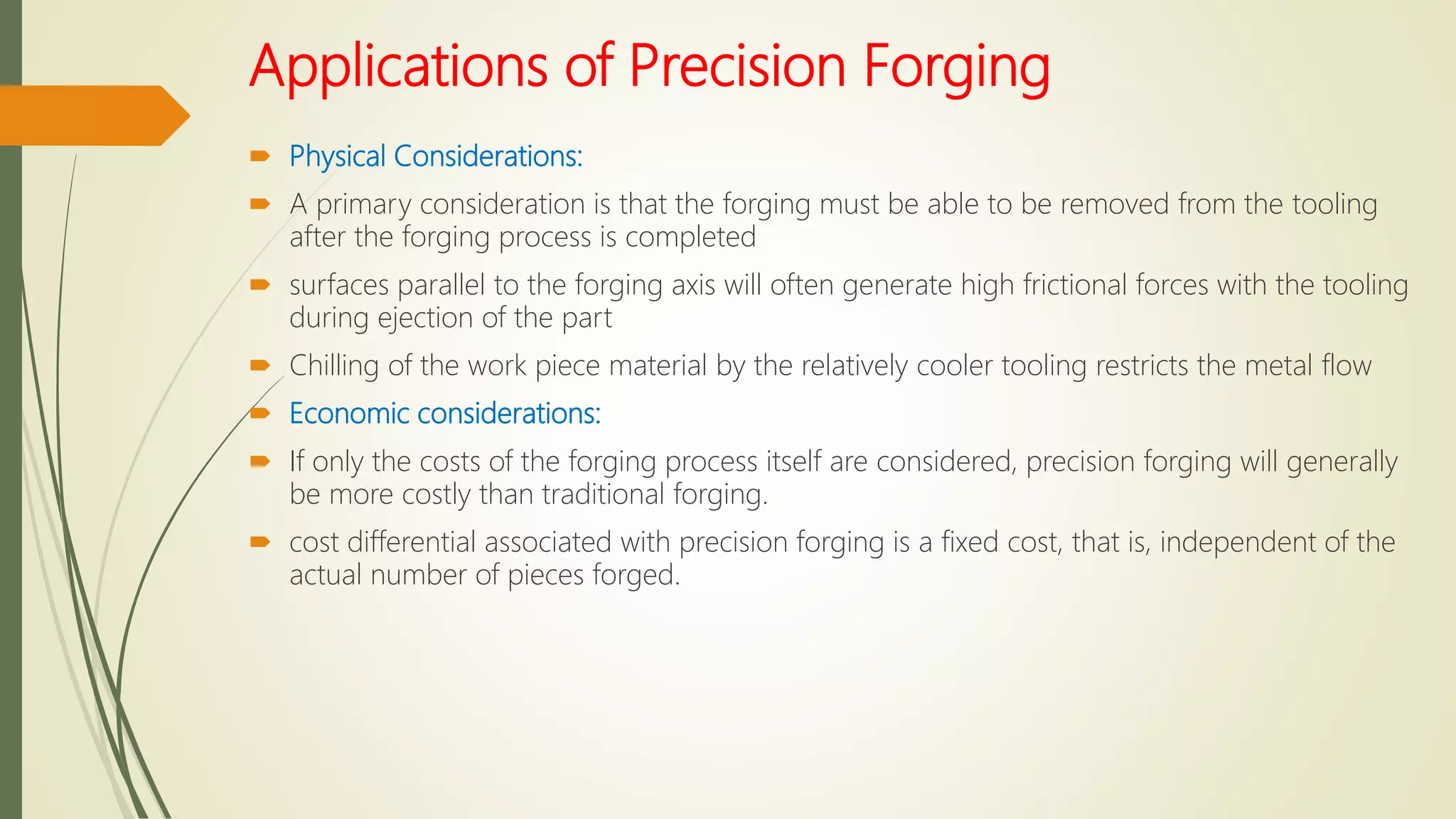 Applications of Precision Forging

Physical Considerations:

A primary consideration is that the forging must be able to be removed from the tooling after the forging process is completed

surfaces parallel to the forging axis will often generate high frictional forces with the tooling during ejection of the part

Chilling of the work piece material by the relatively cooler tooling restricts the metal flow

Economic considerations:

If only the costs of the forging process itself are considered, precision forging will generally be more costly than traditional forging.

cost differential associated with precision forging is a fixed cost, that is, independent of the actual number of pieces forged.